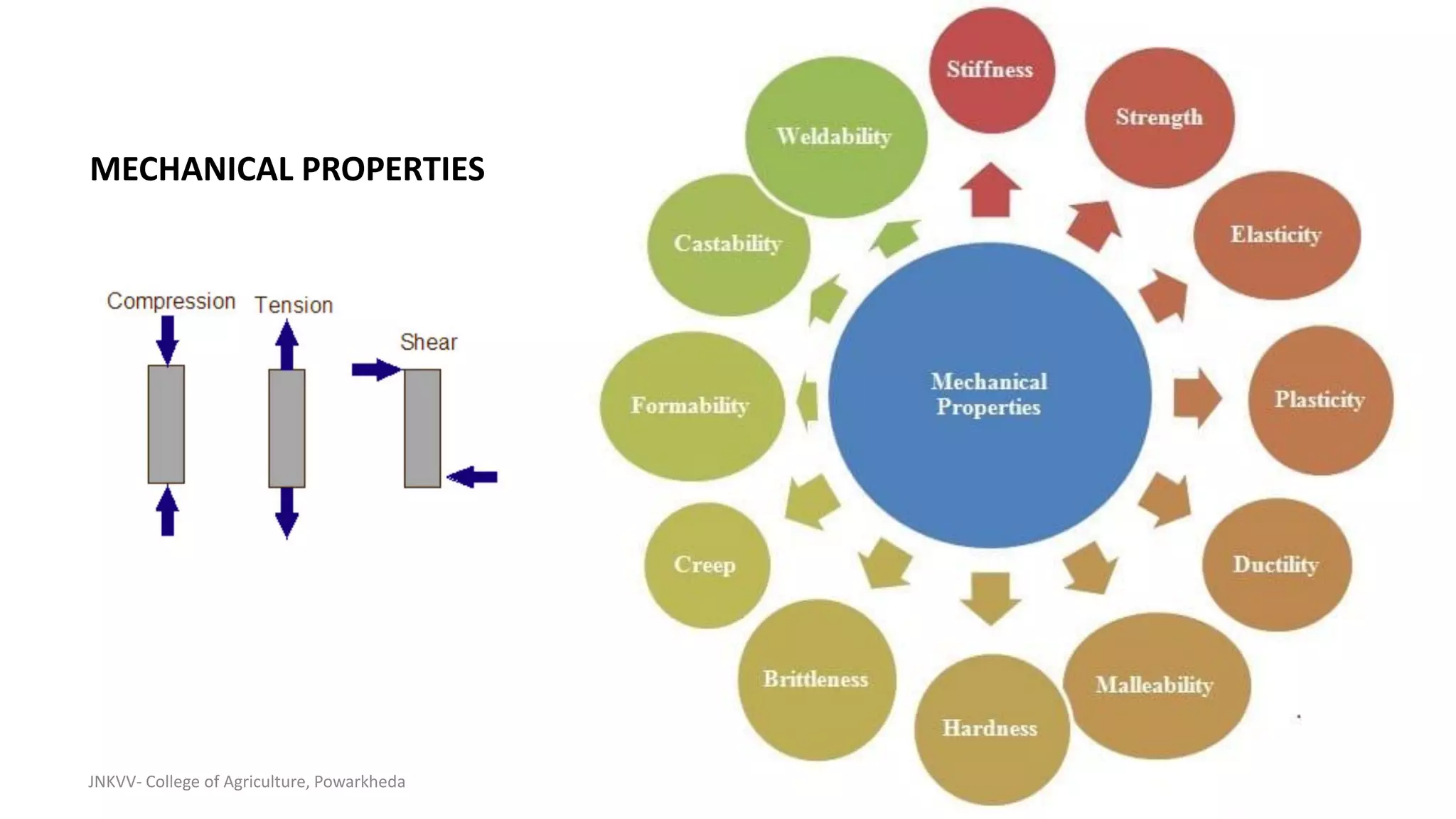 MECHANICAL PROPERTIES

Compression Tension

Shear

Mechanical Properties

Stiffness

Strength

Elasticity

Plasticity

Ductility

Malleability

Hardness

Brittleness

Creep

Formability

Castability

Weldability

JNKVV- College of Agriculture, Powarkheda